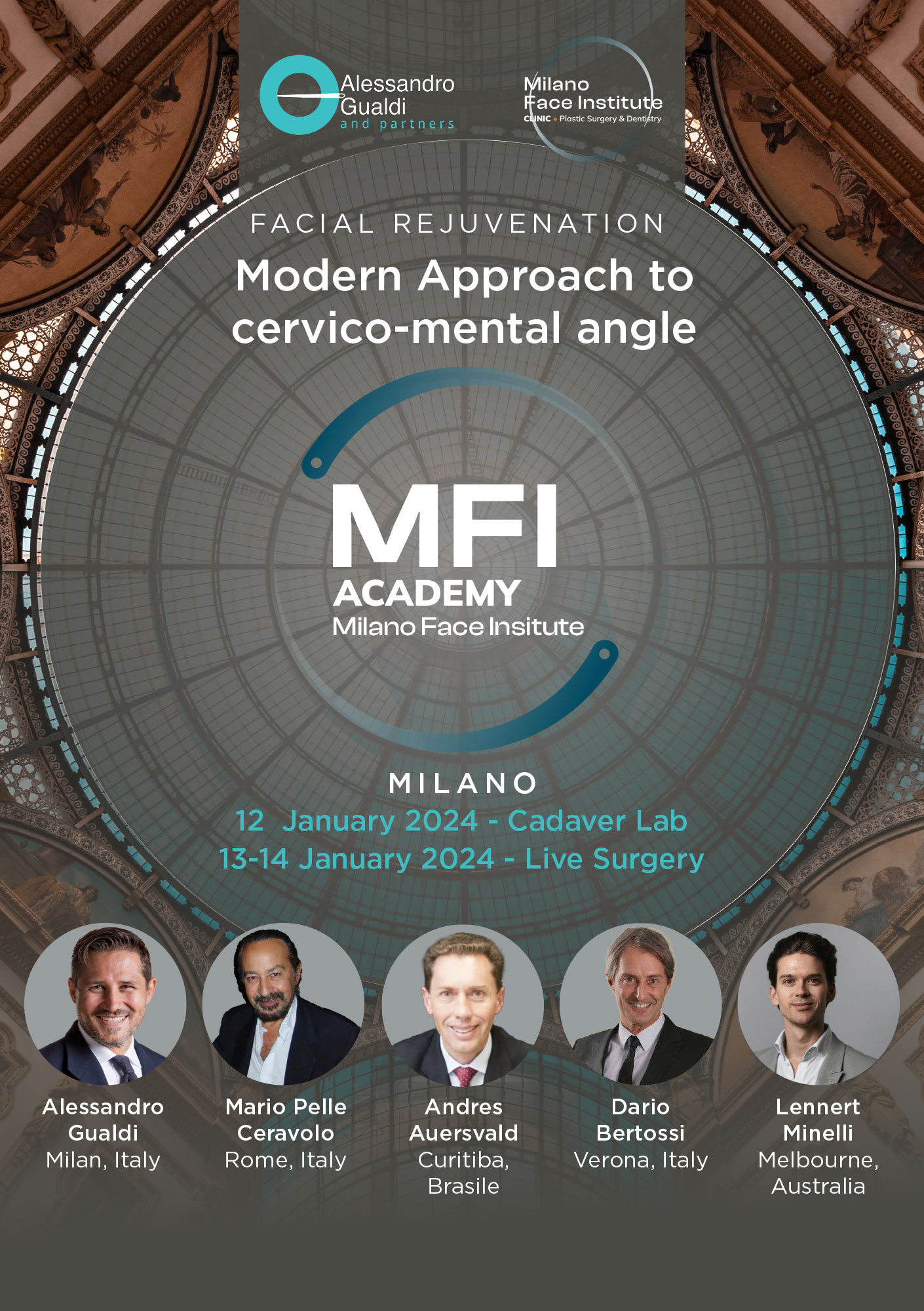 Alessandro Gualdi
and partners

Milano Face Institute
CLINIC • Plastic Surgery & Dentistry

FACIAL REJUVENATION

Modern Approach to cervico-mental angle

MFI
ACADEMY
Milano Face Insitute

MILANO
12 January 2024 - Cadaver Lab
13-14 January 2024 - Live Surgery

Alessandro Gualdi
Milan, Italy

Mario Pelle Ceravolo
Rome, Italy

Andres Auersvald
Curitiba, Brasile

Dario Bertossi
Verona, Italy

Lennert Minelli
Melbourne, Australia